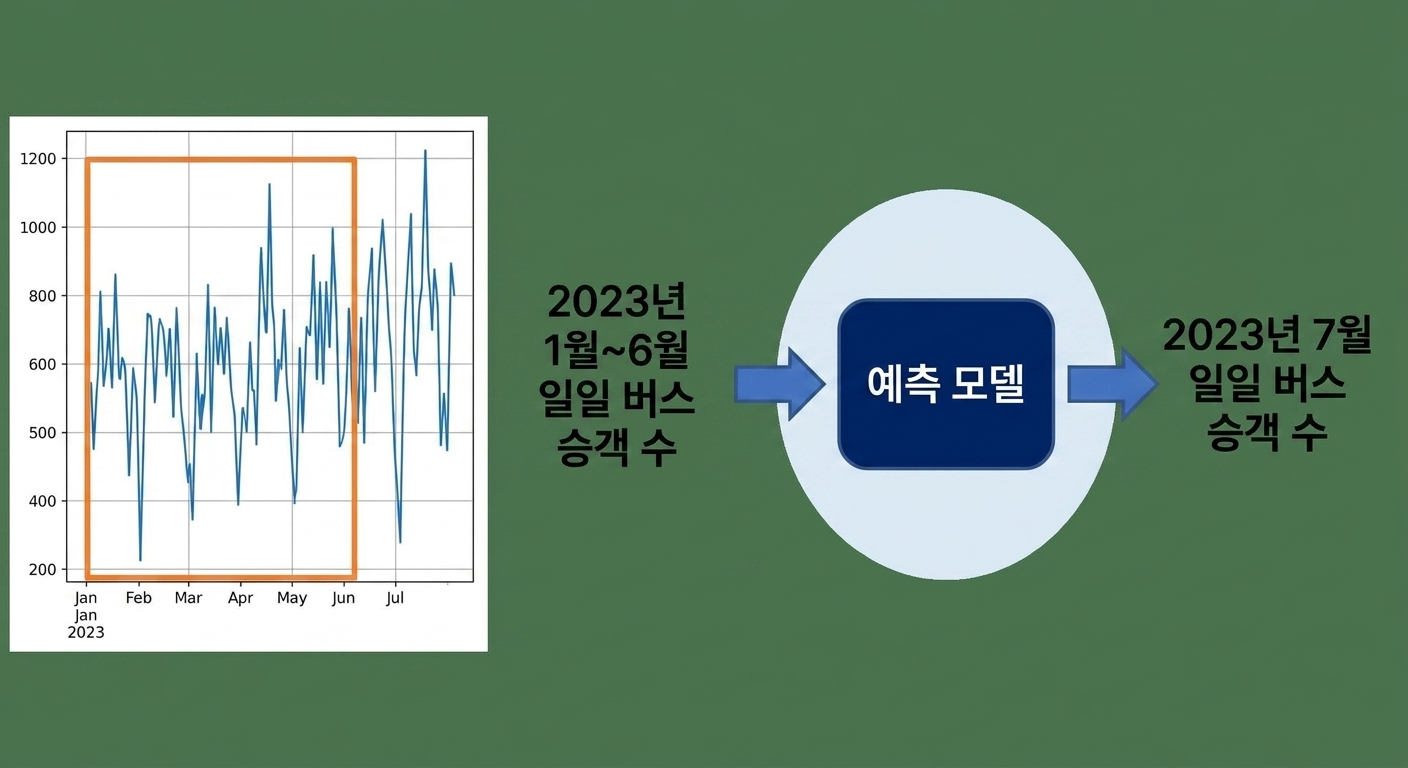 1200
1000
800
600
500
400
200
Jan
Jan
2023
Feb
Mar
Apr
May
Jun
Jul

2023년
1월~6월
일일 버스
승객 수

예측 모델

2023년 7월
일일 버스
승객 수